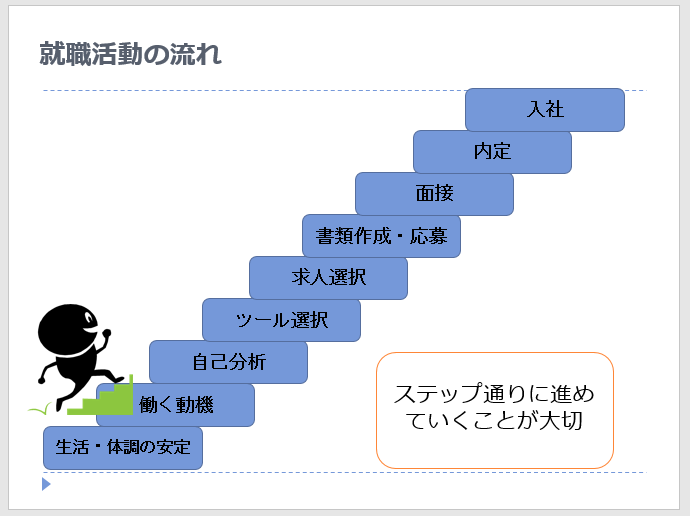 就職活動の流れ

入社

内定

面接

書類作成・応募

求人選択

ツール選択

自己分析

働く動機

生活・体調の安定

ステップ通りに進めていくことが大切